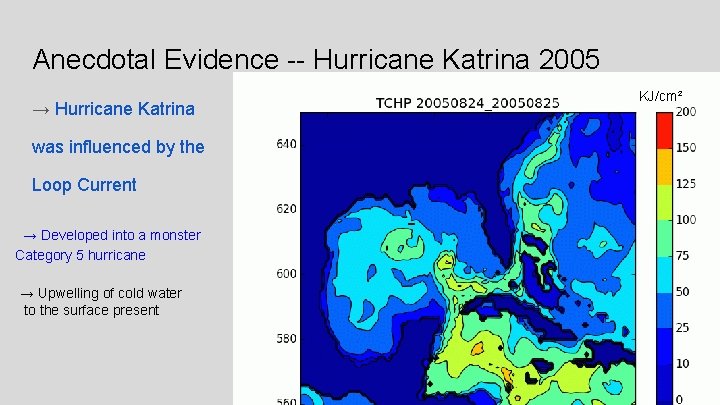 Anecdotal Evidence -- Hurricane Katrina 2005

→ Hurricane Katrina was influenced by the Loop Current

→ Developed into a monster Category 5 hurricane

→ Upwelling of cold water to the surface present

TCHP 20050824_20050825

KJ/cm²

640
620
600
580
560

200
150
125
100
75
50
25
10
0